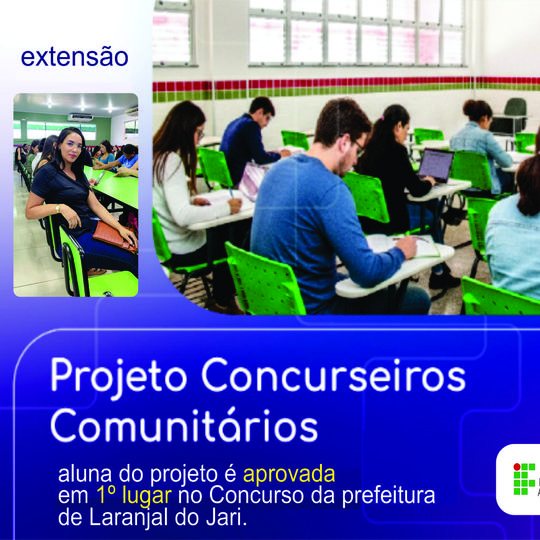 extensão

Projeto Concurseiros Comunitários

aluna do projeto é aprovada em 1º lugar no Concurso da prefeitura de Laranjal do Jari.